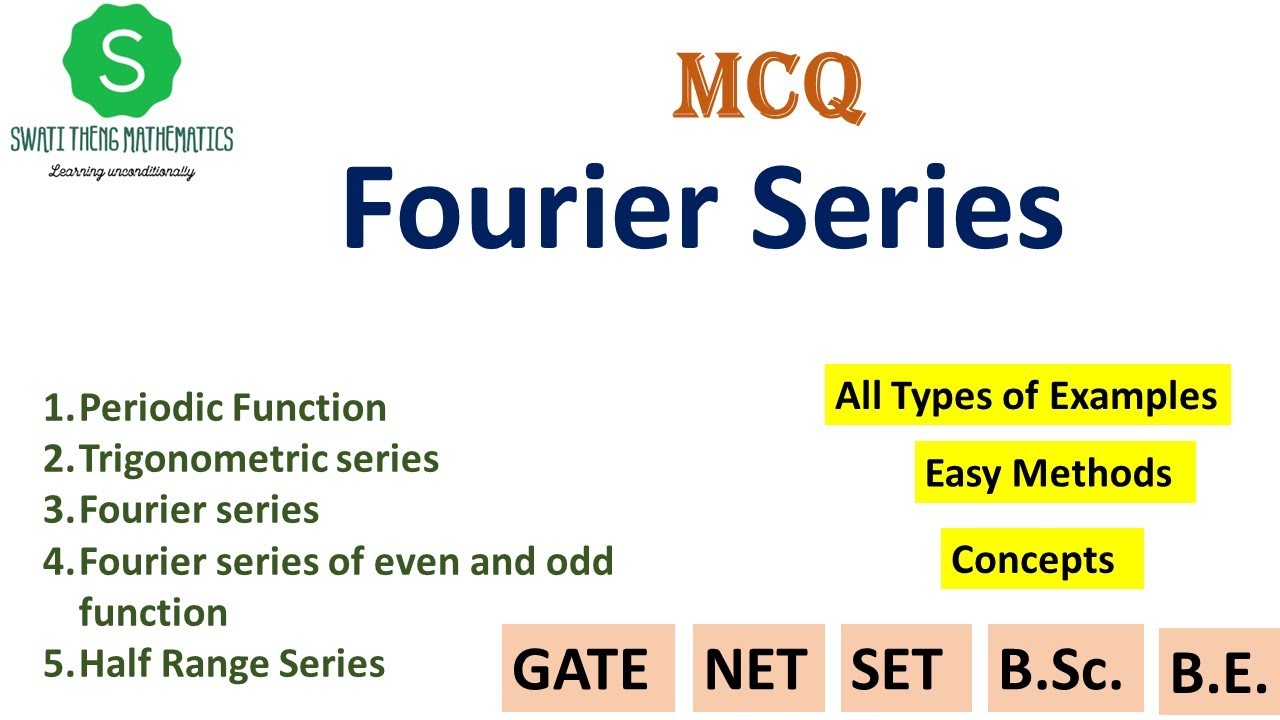 S
SWATI THENG MATHEMATICS
Learning unconditionally

MCQ
Fourier Series

1. Periodic Function
2. Trigonometric series
3. Fourier series
4. Fourier series of even and odd function
5. Half Range Series

All Types of Examples
Easy Methods
Concepts

GATE NET SET B.Sc. B.E.